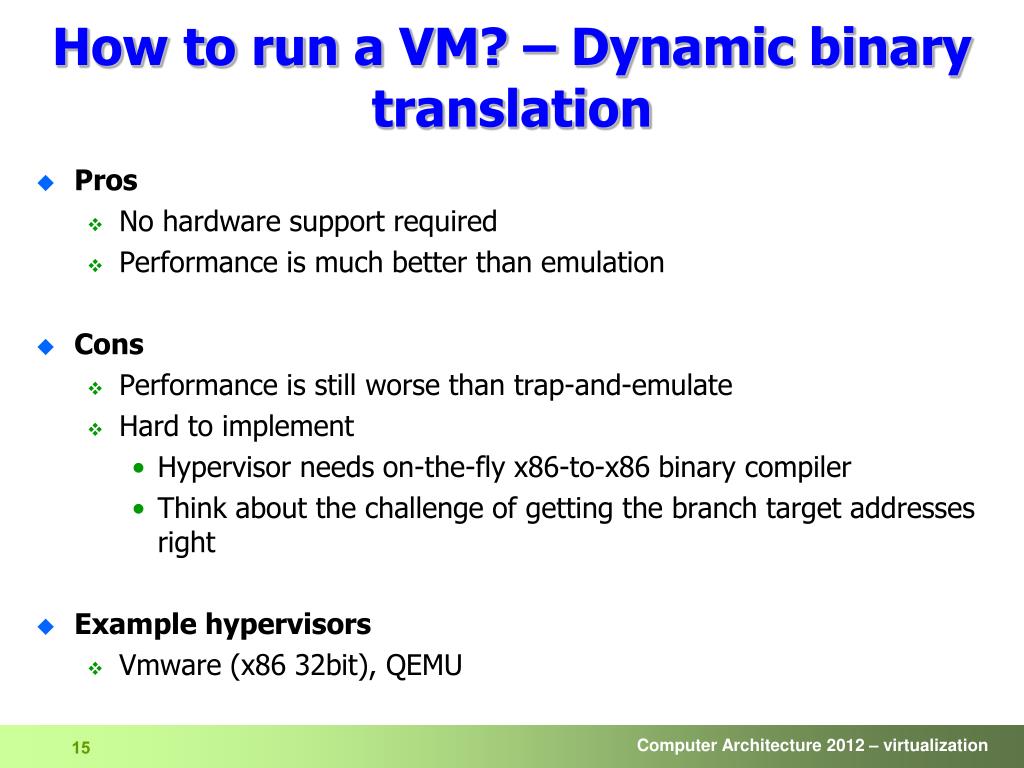 How to run a VM? – Dynamic binary translation

Pros
No hardware support required
Performance is much better than emulation

Cons
Performance is still worse than trap-and-emulate
Hard to implement
• Hypervisor needs on-the-fly x86-to-x86 binary compiler
• Think about the challenge of getting the branch target addresses right

Example hypervisors
Vmware (x86 32bit), QEMU

15

Computer Architecture 2012 – virtualization